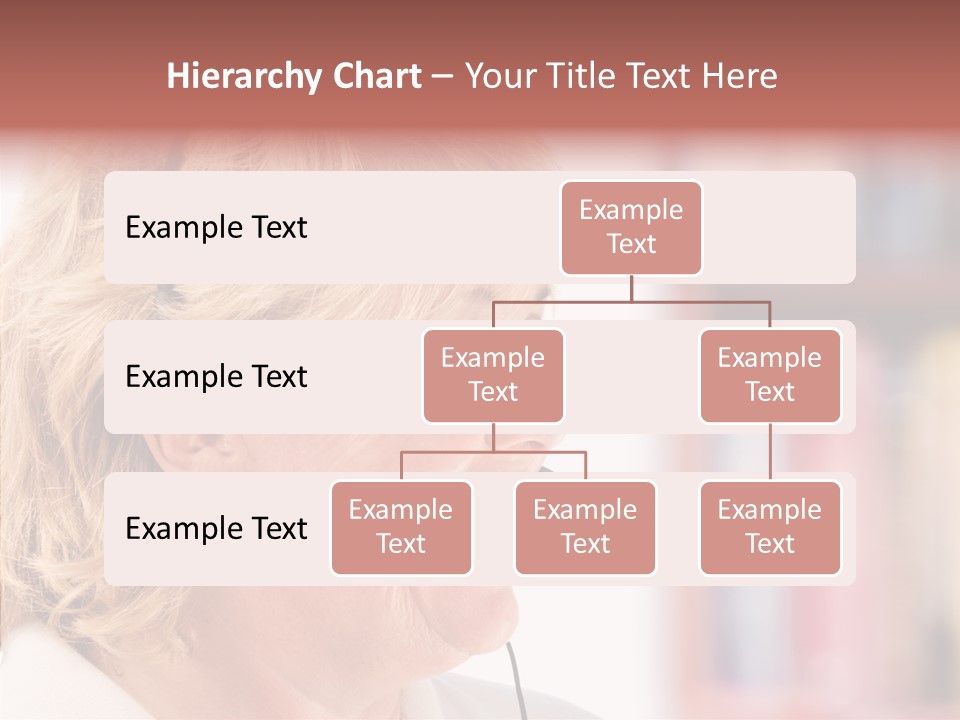 Hierarchy Chart – Your Title Text Here

Example Text

Example Text

Example Text

Example Text

Example Text

Example Text

Example Text

Example Text

Example Text